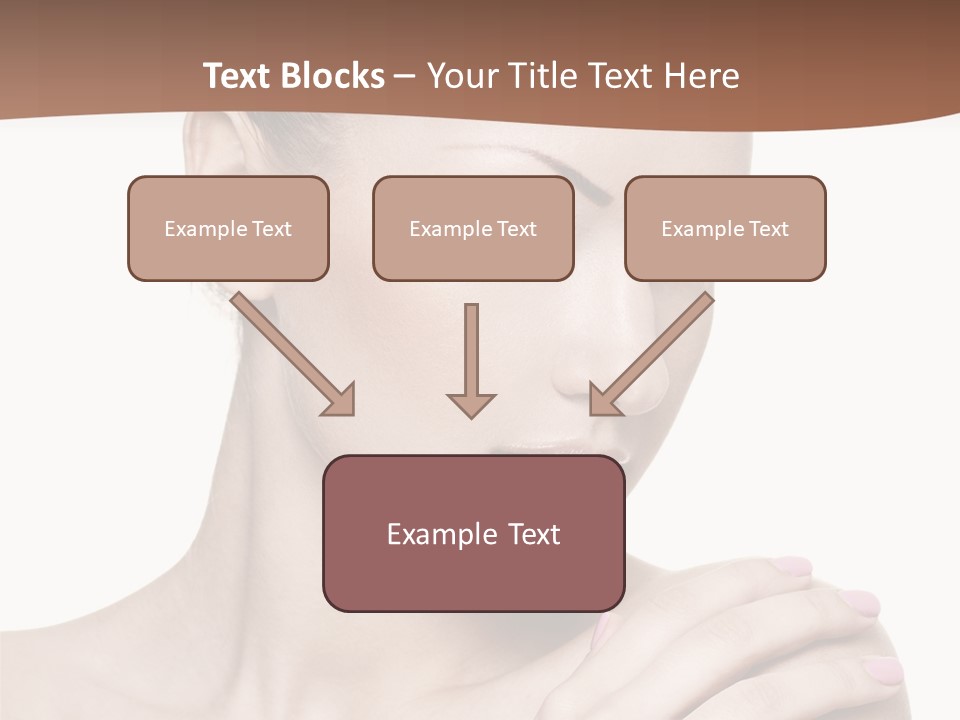 Text Blocks – Your Title Text Here

Example Text

Example Text

Example Text

Example Text